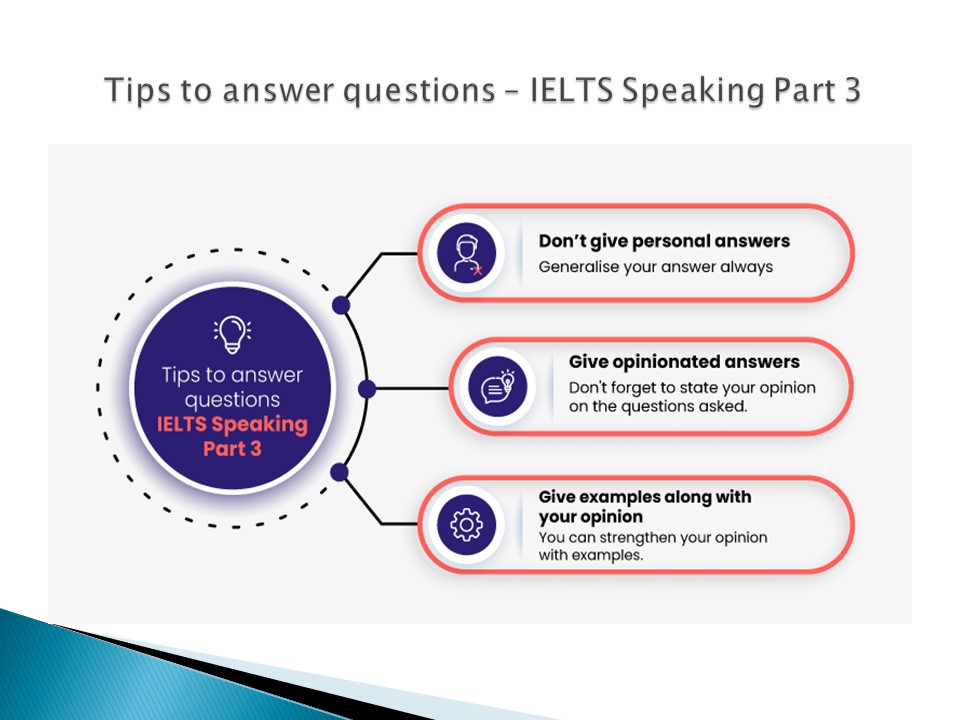 Tips to answer questions – IELTS Speaking Part 3

Tips to answer questions
IELTS Speaking Part 3

Don't give personal answers
Generalise your answer always

Give opinionated answers
Don't forget to state your opinion on the questions asked.

Give examples along with your opinion
You can strengthen your opinion with examples.